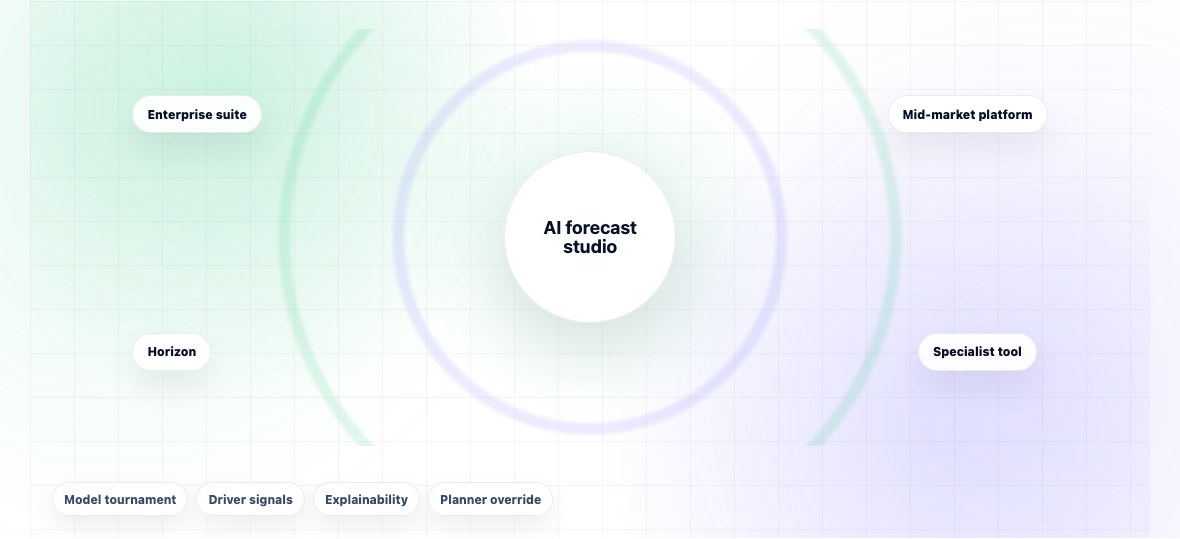 Enterprise suite

Mid-market platform

AI forecast studio

Horizon

Specialist tool

Model tournament

Driver signals

Explainability

Planner override